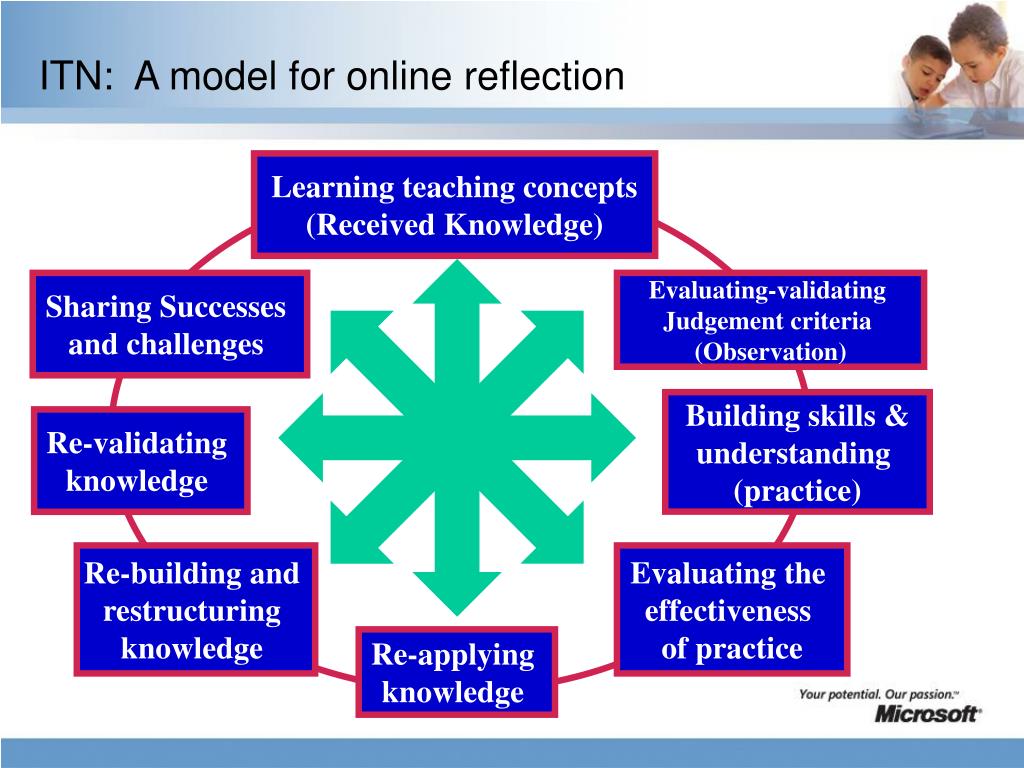 ITN: A model for online reflection

Learning teaching concepts (Received Knowledge)

Evaluating-validating Judgement criteria (Observation)

Building skills & understanding (practice)

Evaluating the effectiveness of practice

Re-applying knowledge

Re-building and restructuring knowledge

Re-validating knowledge

Sharing Successes and challenges

Your potential. Our passion.™
Microsoft®